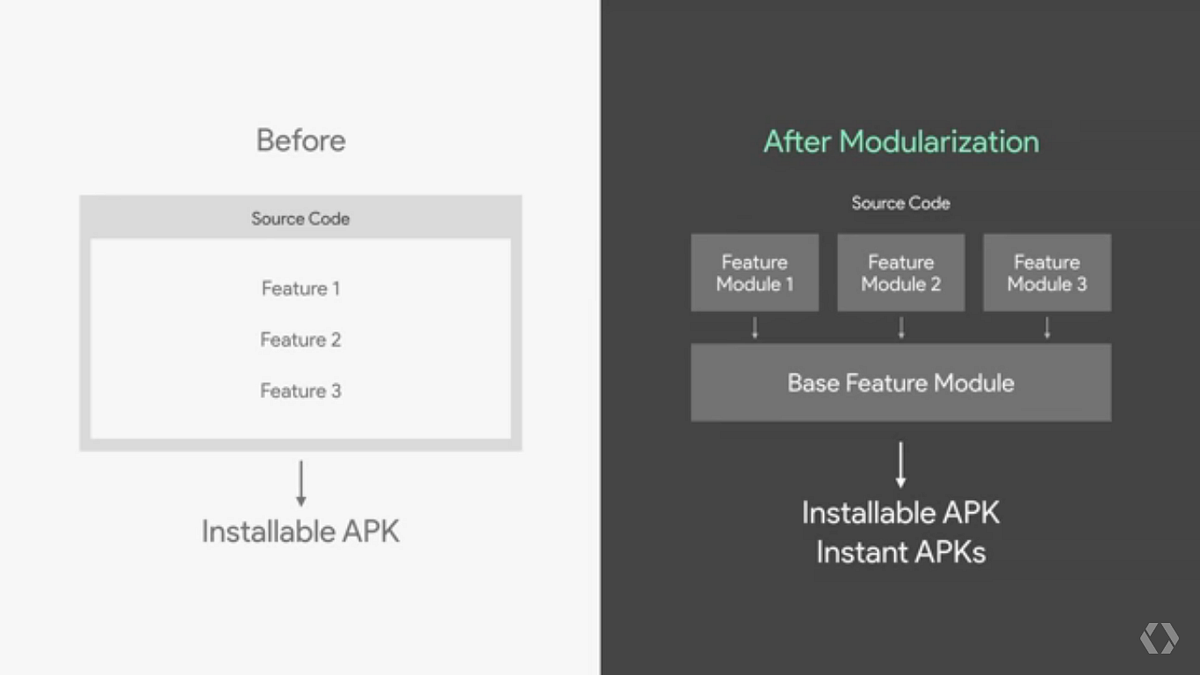 Before

Source Code

Feature 1

Feature 2

Feature 3

Installable APK

After Modularization

Source Code

Feature Module 1

Feature Module 2

Feature Module 3

Base Feature Module

Installable APK
Instant APKs